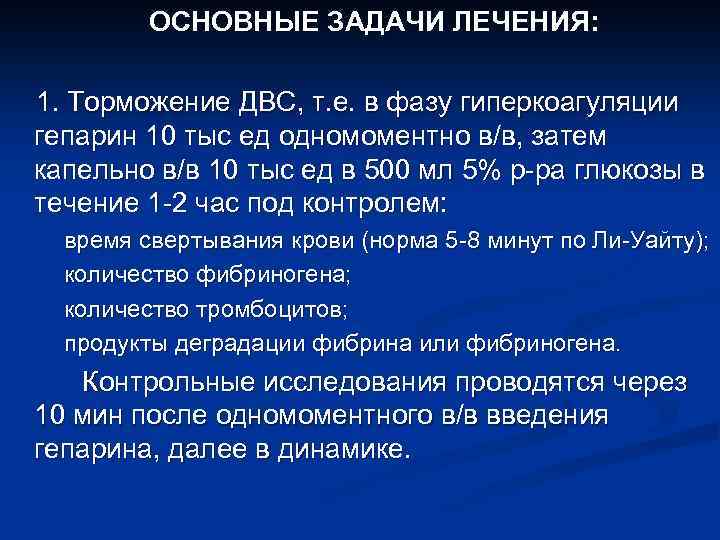 ОСНОВНЫЕ ЗАДАЧИ ЛЕЧЕНИЯ:

1. Торможение ДВС, т.е. в фазу гиперкоагуляции гепарин 10 тыс ед одномоментно в/в, затем капельно в/в 10 тыс ед в 500 мл 5% р-ра глюкозы в течение 1-2 час под контролем:

время свертывания крови (норма 5-8 минут по Ли-Уайту);

количество фибриногена;

количество тромбоцитов;

продукты деградации фибрина или фибриногена.

Контрольные исследования проводятся через 10 мин после одномоментного в/в введения гепарина, далее в динамике.